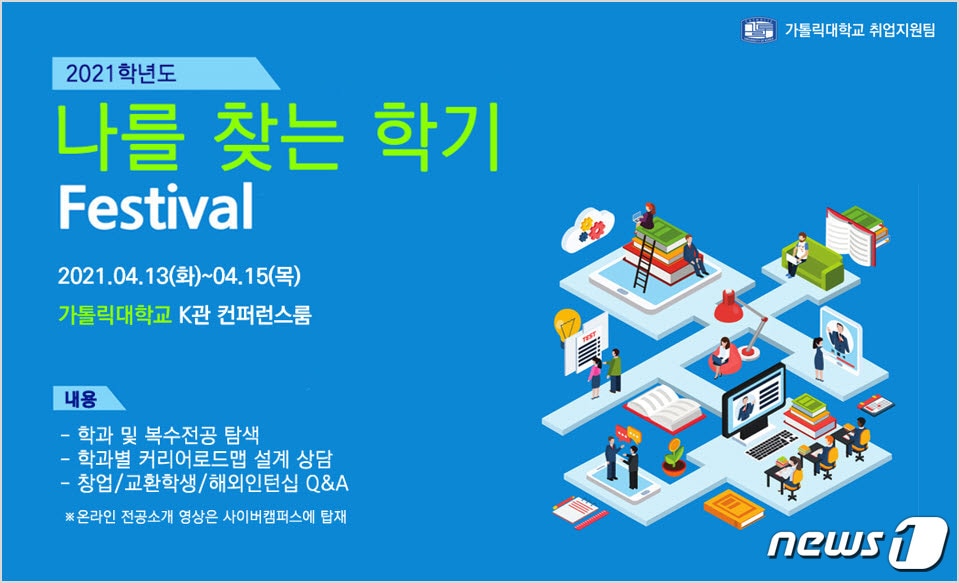 가톨릭대학교 취업지원팀

2021학년도

나를 찾는 학기

Festival

2021.04.13(화)~04.15(목)

가톨릭대학교 K관 컨퍼런스룸

내용

- 학과 및 복수전공 탐색
- 학과별 커리어로드맵 설계 상담
- 창업/교환학생/해외인턴십 Q&A

※온라인 전공소개 영상은 사이버캠퍼스에 탑재

TEST

news1